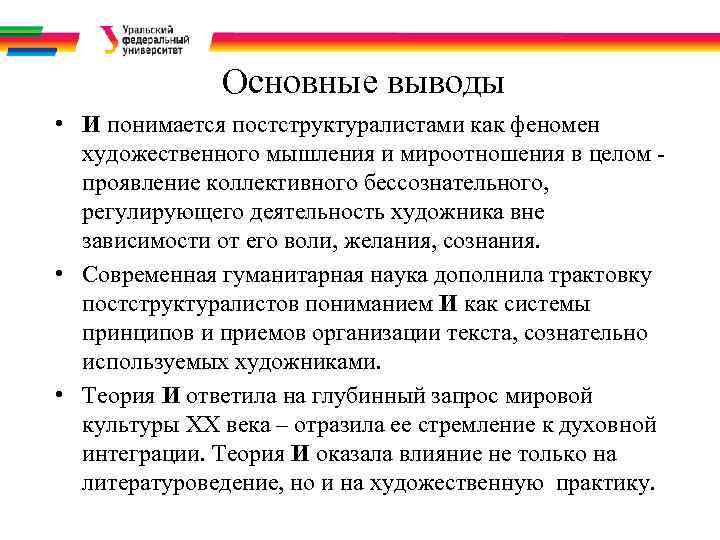 Уральский федеральный университет

Основные выводы

• И понимается постструктуралистами как феномен художественного мышления и мироотношения в целом - проявление коллективного бессознательного, регулирующего деятельность художника вне зависимости от его воли, желания, сознания.

• Современная гуманитарная наука дополнила трактовку постструктуралистов пониманием И как системы принципов и приемов организации текста, сознательно используемых художниками.

• Теория И ответила на глубинный запрос мировой культуры XX века – отразила ее стремление к духовной интеграции. Теория И оказала влияние не только на литературоведение, но и на художественную практику.